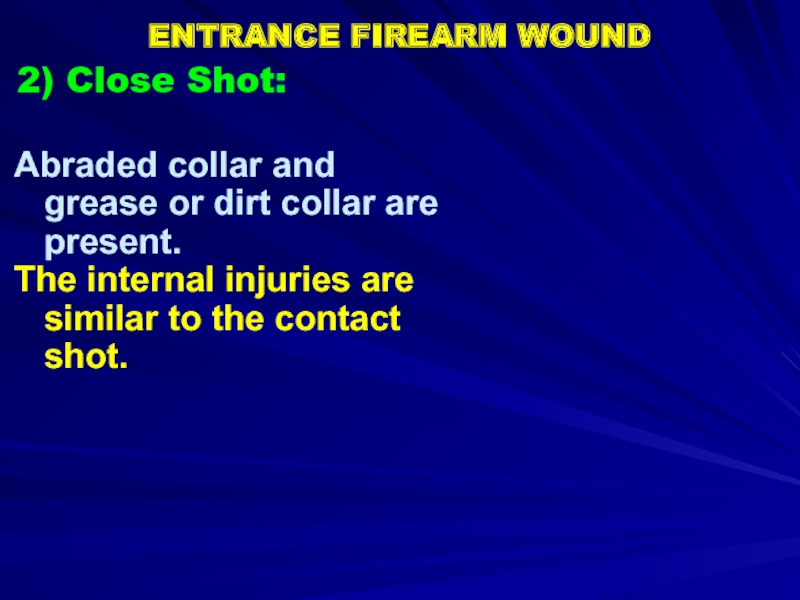 ENTRANCE FIREARM WOUND

2) Close Shot:

Abraded collar and grease or dirt collar are present.

The internal injuries are similar to the contact shot.